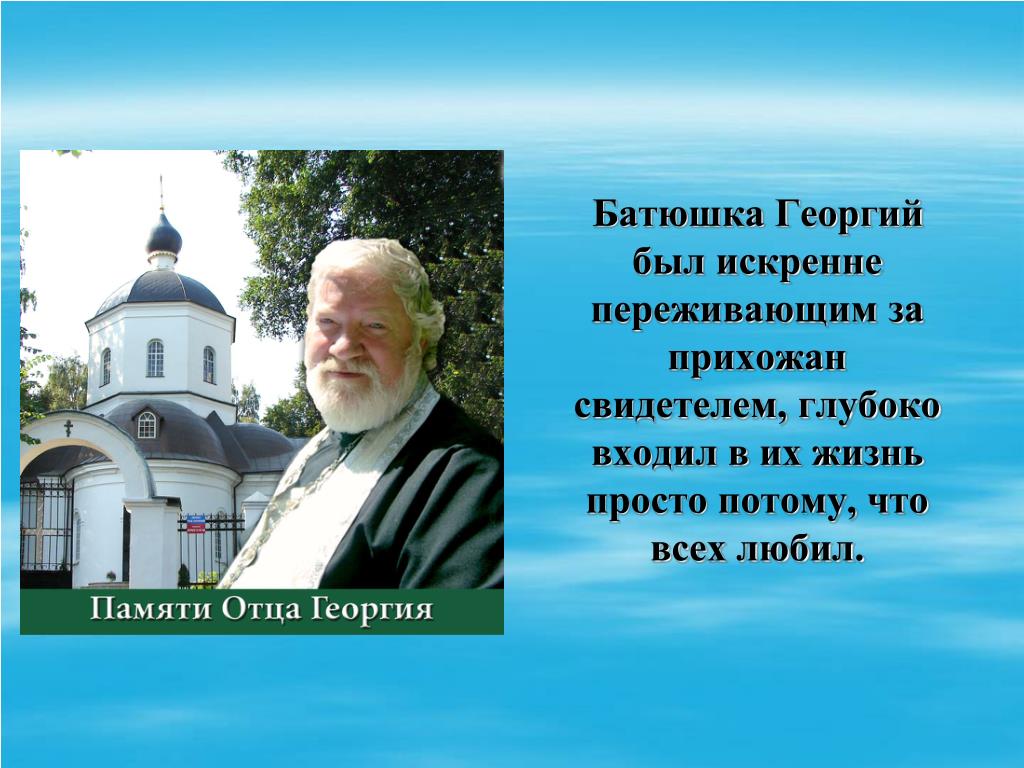 Памяти Отца Георгия

Батюшка Георгий был искренне переживающим за прихожан свидетелем, глубоко входил в их жизнь просто потому, что всех любил.